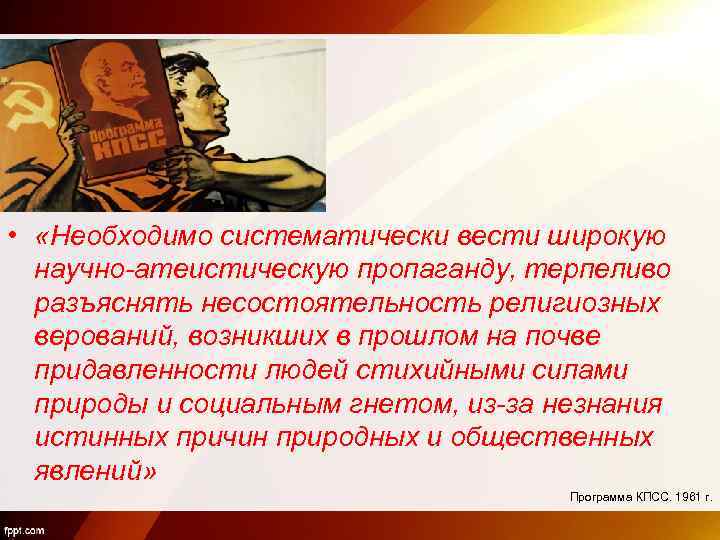 Программа КПСС

• «Необходимо систематически вести широкую научно-атеистическую пропаганду, терпеливо разъяснять несостоятельность религиозных верований, возникших в прошлом на почве придавленности людей стихийными силами природы и социальным гнетом, из-за незнания истинных причин природных и общественных явлений»

Программа КПСС. 1961 г.

fppt.com